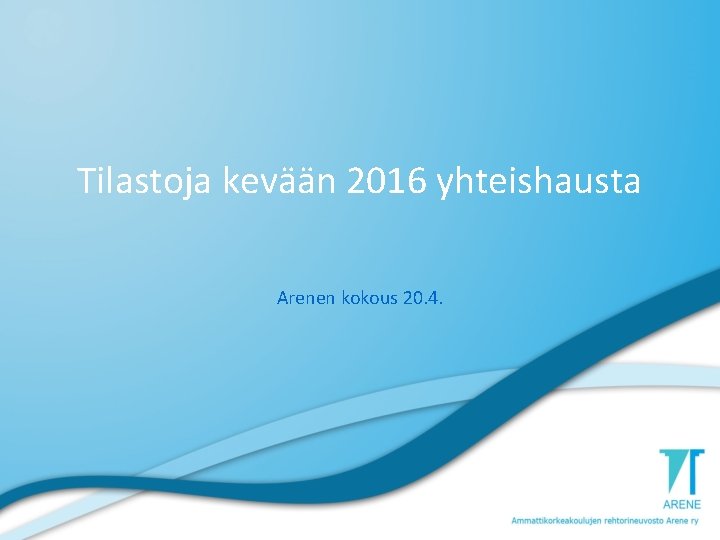 Tilastoja kevään 2016 yhteishausta

Arenen kokous 20.4.

ARENE

Ammattikorkeakoulujen rehtorineuvosto Arene ry